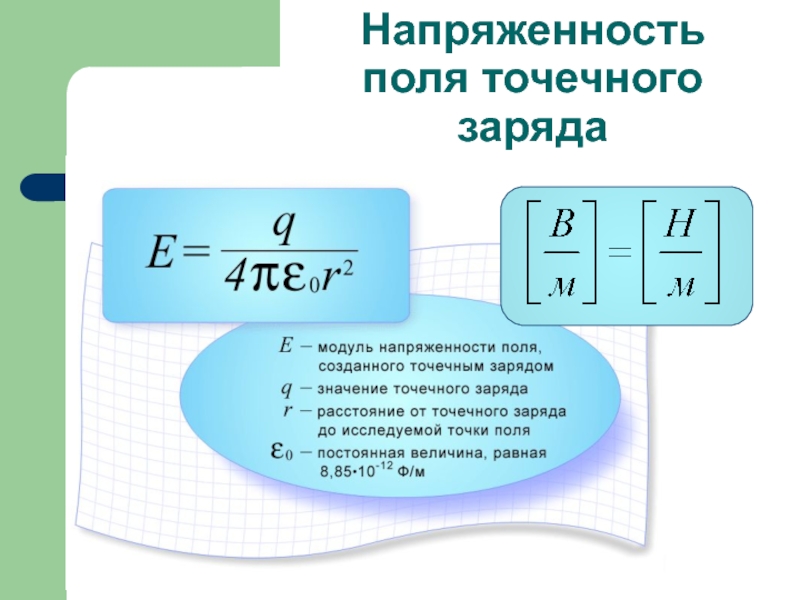 Напряженность поля точечного заряда

$E = \frac{q}{4\pi\varepsilon_0 r^2}$

$\left[\frac{В}{м}\right] = \left[\frac{Н}{м}\right]$

$E$ – модуль напряженности поля, созданного точечным зарядом
$q$ – значение точечного заряда
$r$ – расстояние от точечного заряда до исследуемой точки поля
$\varepsilon_0$ – постоянная величина, равная $8{,}85 \cdot 10^{-12}$ Ф/м